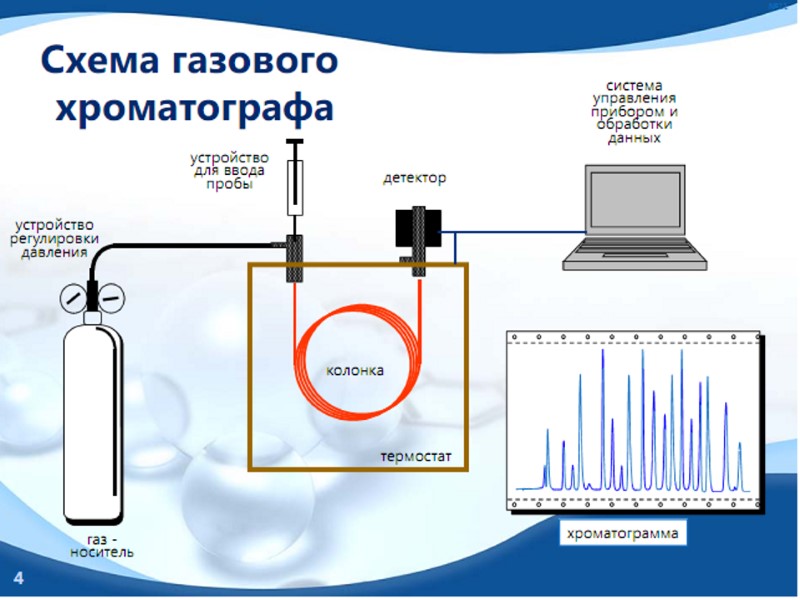 Схема газового хроматографа

система управления прибором и обработки данных

устройство для ввода пробы

детектор

устройство регулировки давления

колонка

термостат

газ - носитель

хроматограмма

4